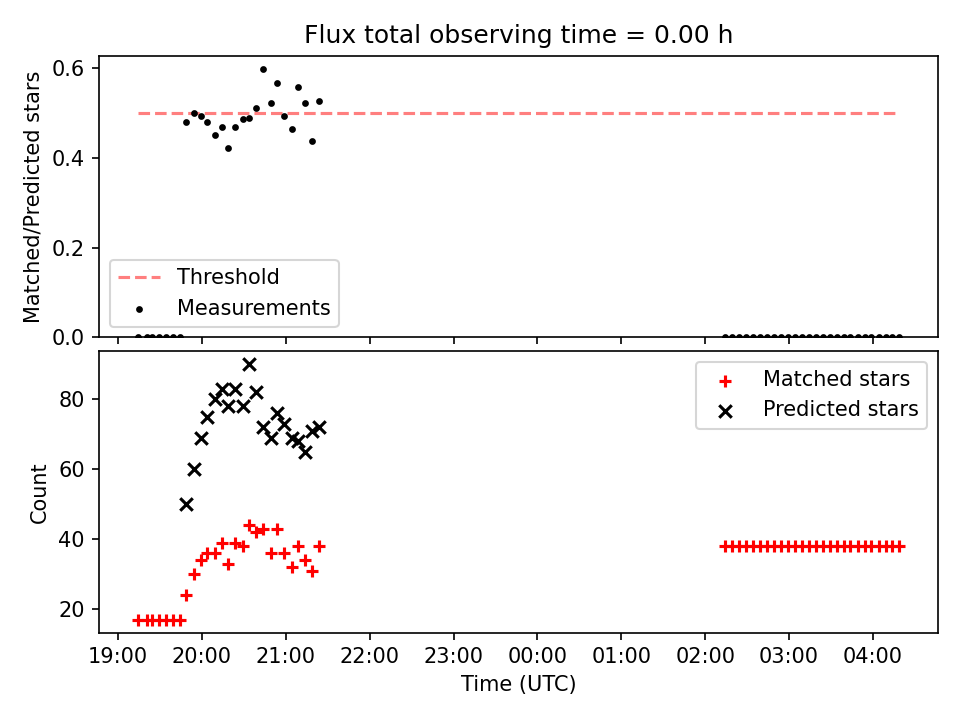 Flux total observing time = 0.00 h

Matched/Predicted stars

0.6
0.4
0.2
0.0

Threshold
Measurements

Count

80
60
40
20

Matched stars
Predicted stars

19:00 20:00 21:00 22:00 23:00 00:00 01:00 02:00 03:00 04:00

Time (UTC)